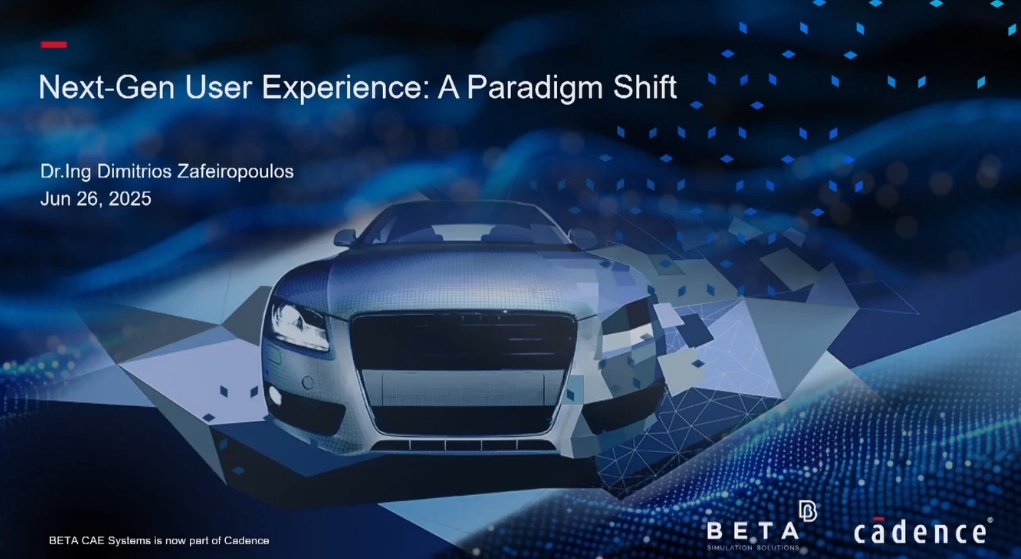 Next-Gen User Experience: A Paradigm Shift

Dr.Ing Dimitrios Zafeiropoulos
Jun 26, 2025

BETA CAE Systems is now part of Cadence

BETA
SIMULATION SOLUTIONS

cādence